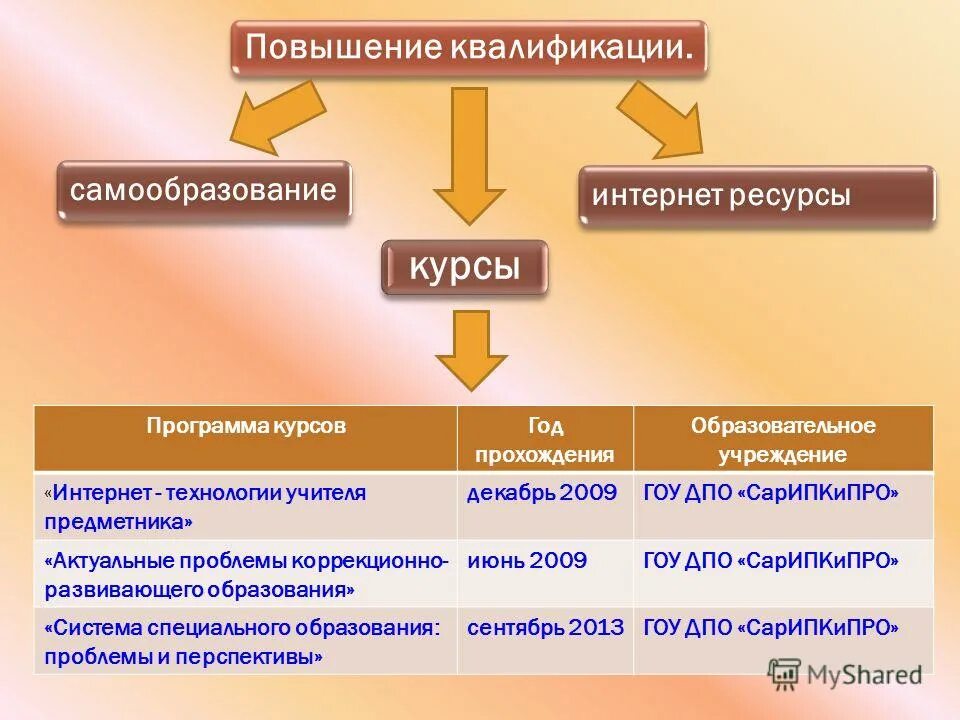 Повышение квалификации.

самообразование

интернет ресурсы

курсы

| Программа курсов | Год прохождения | Образовательное учреждение |
|---|---|---|
| «Интернет - технологии учителя предметника» | декабрь 2009 | ГОУ ДПО «СарИПКиПРО» |
| «Актуальные проблемы коррекционно-развивающего образования» | июнь 2009 | ГОУ ДПО «СарИПКиПРО» |
| «Система специального образования: проблемы и перспективы» | сентябрь 2013 | ГОУ ДПО «СарИПКиПРО» |

MyShared